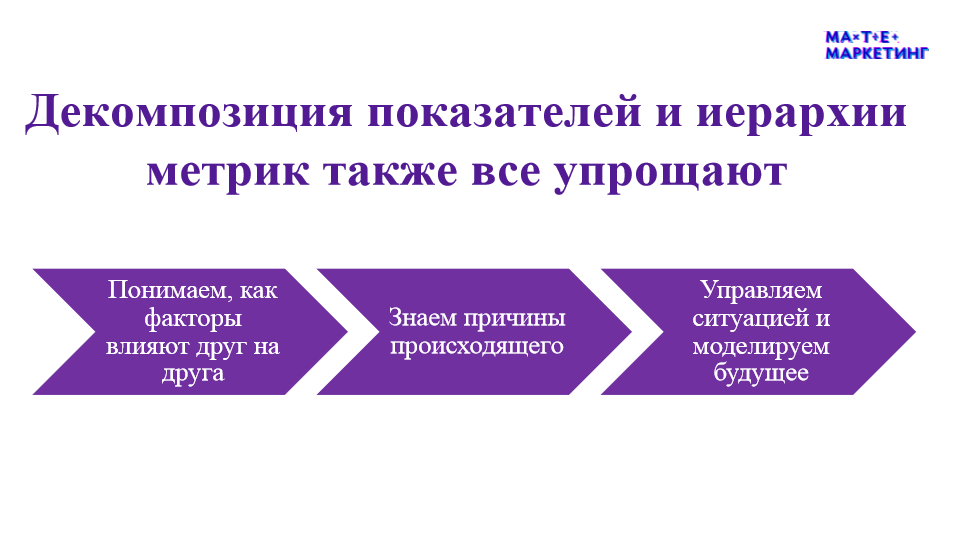 МА×Т+Е+
МАРКЕТИНГ

Декомпозиция показателей и иерархии метрик также все упрощают

Понимаем, как факторы влияют друг на друга

Знаем причины происходящего

Управляем ситуацией и моделируем будущее